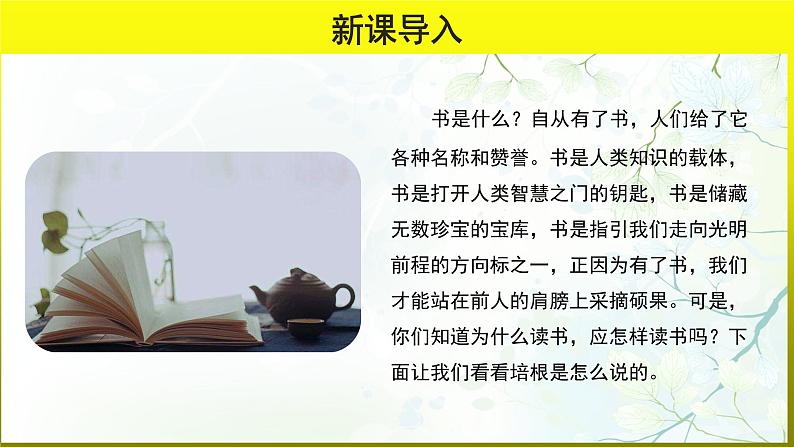 新课导入

书是什么？自从有了书，人们给了它各种名称和赞誉。书是人类知识的载体，书是打开人类智慧之门的钥匙，书是储藏无数珍宝的宝库，书是指引我们走向光明前程的方向标之一，正因为有了书，我们才能站在前人的肩膀上采摘硕果。可是，你们知道为什么读书，应怎样读书吗？下面让我们看看培根是怎么说的。